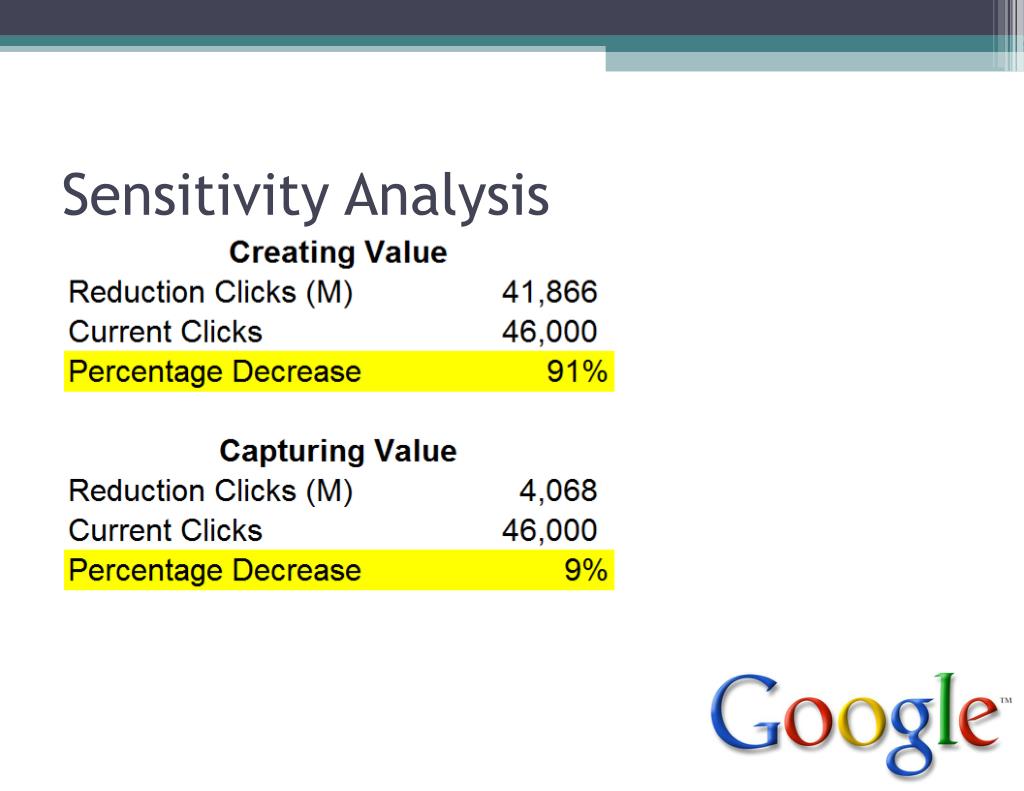 Sensitivity Analysis

| Creating Value | |
|---|---|
| Reduction Clicks (M) | 41,866 |
| Current Clicks | 46,000 |
| Percentage Decrease | 91% |

| Capturing Value | |
|---|---|
| Reduction Clicks (M) | 4,068 |
| Current Clicks | 46,000 |
| Percentage Decrease | 9% |

Google™